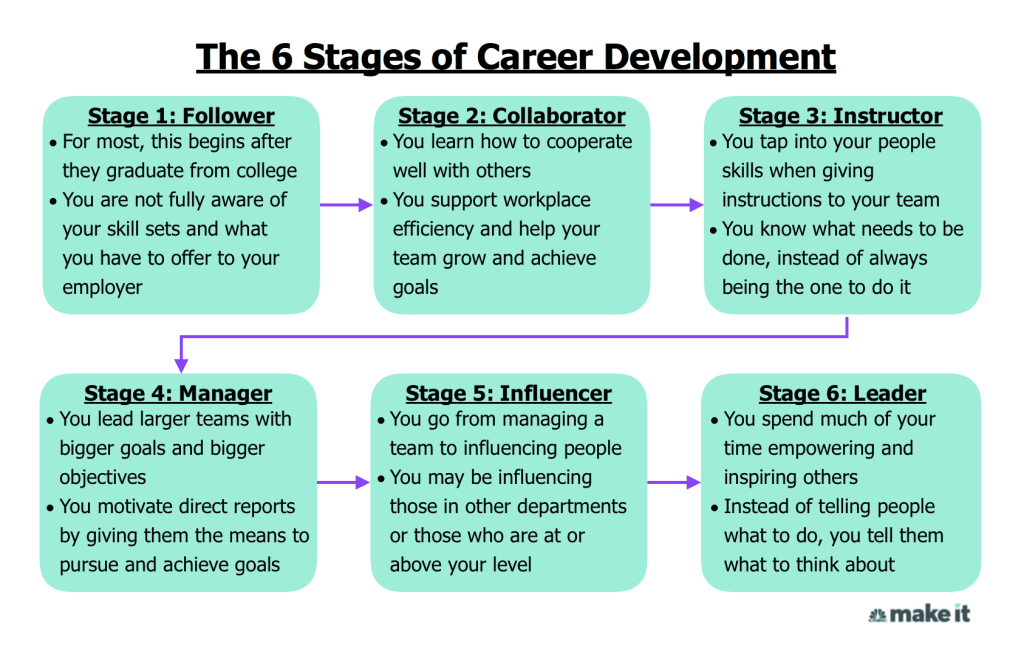 The 6 Stages of Career Development

Stage 1: Follower
• For most, this begins after they graduate from college
• You are not fully aware of your skill sets and what you have to offer to your employer

Stage 2: Collaborator
• You learn how to cooperate well with others
• You support workplace efficiency and help your team grow and achieve goals

Stage 3: Instructor
• You tap into your people skills when giving instructions to your team
• You know what needs to be done, instead of always being the one to do it

Stage 4: Manager
• You lead larger teams with bigger goals and bigger objectives
• You motivate direct reports by giving them the means to pursue and achieve goals

Stage 5: Influencer
• You go from managing a team to influencing people
• You may be influencing those in other departments or those who are at or above your level

Stage 6: Leader
• You spend much of your time empowering and inspiring others
• Instead of telling people what to do, you tell them what to think about

make it